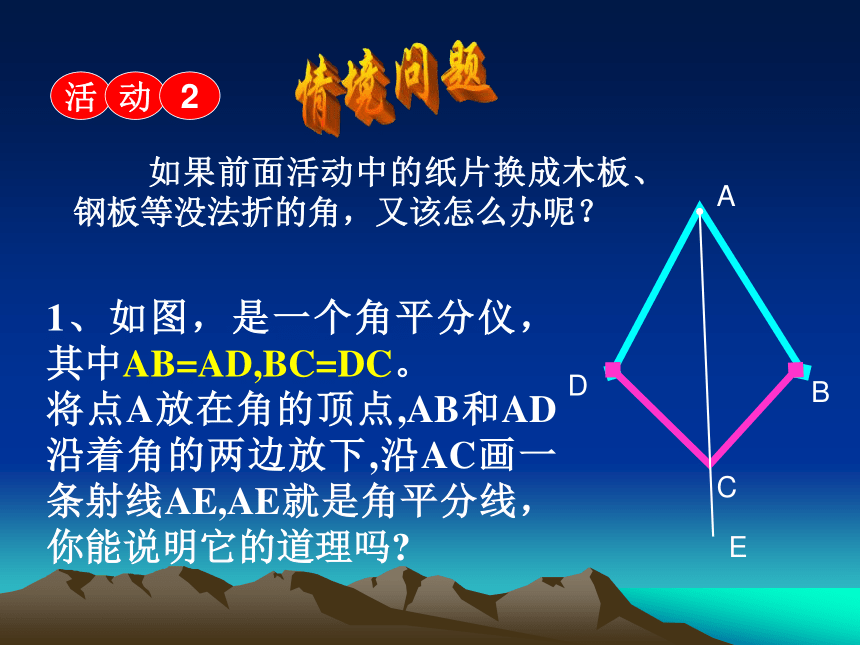 活 动 2

情境问题

如果前面活动中的纸片换成木板、钢板等没法折的角，又该怎么办呢？

1、如图，是一个角平分仪，其中AB=AD,BC=DC。将点A放在角的顶点,AB和AD沿着角的两边放下,沿AC画一条射线AE,AE就是角平分线，你能说明它的道理吗?

A
D
B
C
E